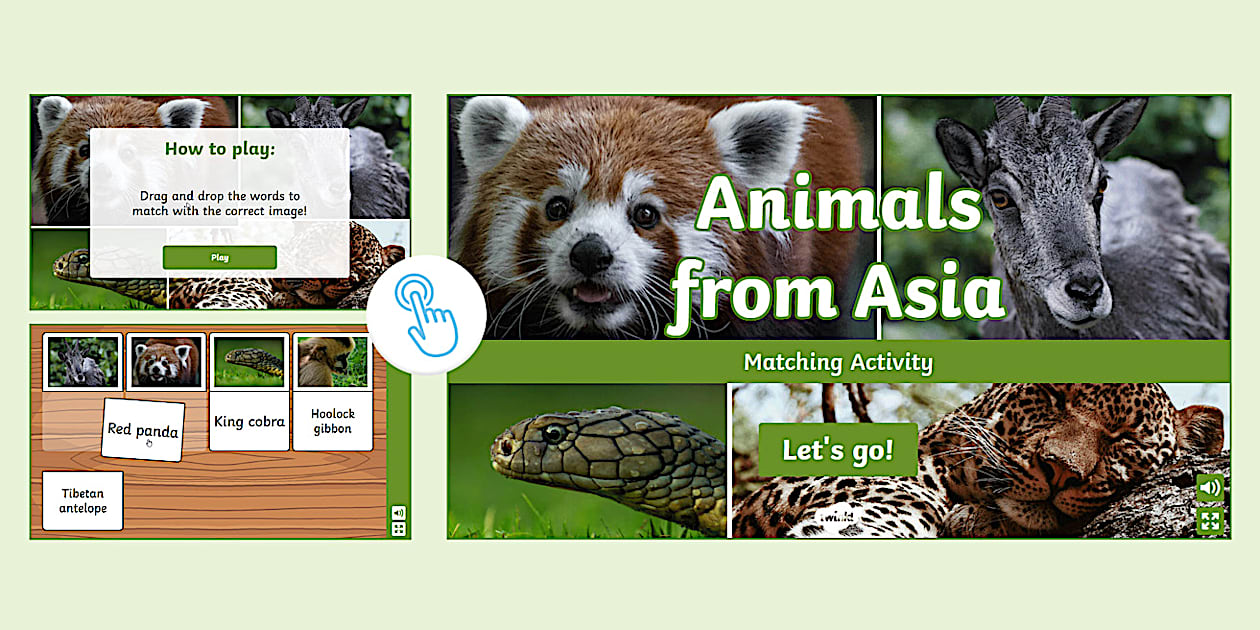 How to play:

Drag and drop the words to match with the correct image!

Play

Red panda

King cobra

Hoolock gibbon

Tibetan antelope

Animals from Asia

Matching Activity

Let's go!

twinkl